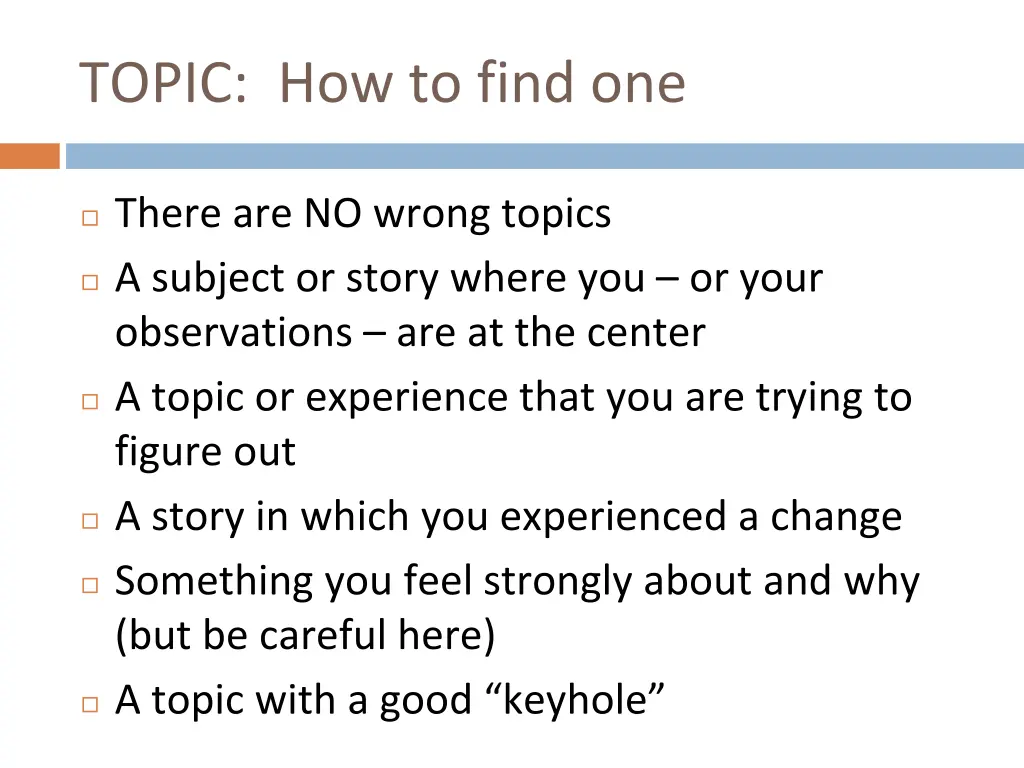 TOPIC:  How to find one

□ There are NO wrong topics
□ A subject or story where you – or your observations – are at the center
□ A topic or experience that you are trying to figure out
□ A story in which you experienced a change
□ Something you feel strongly about and why (but be careful here)
□ A topic with a good “keyhole”